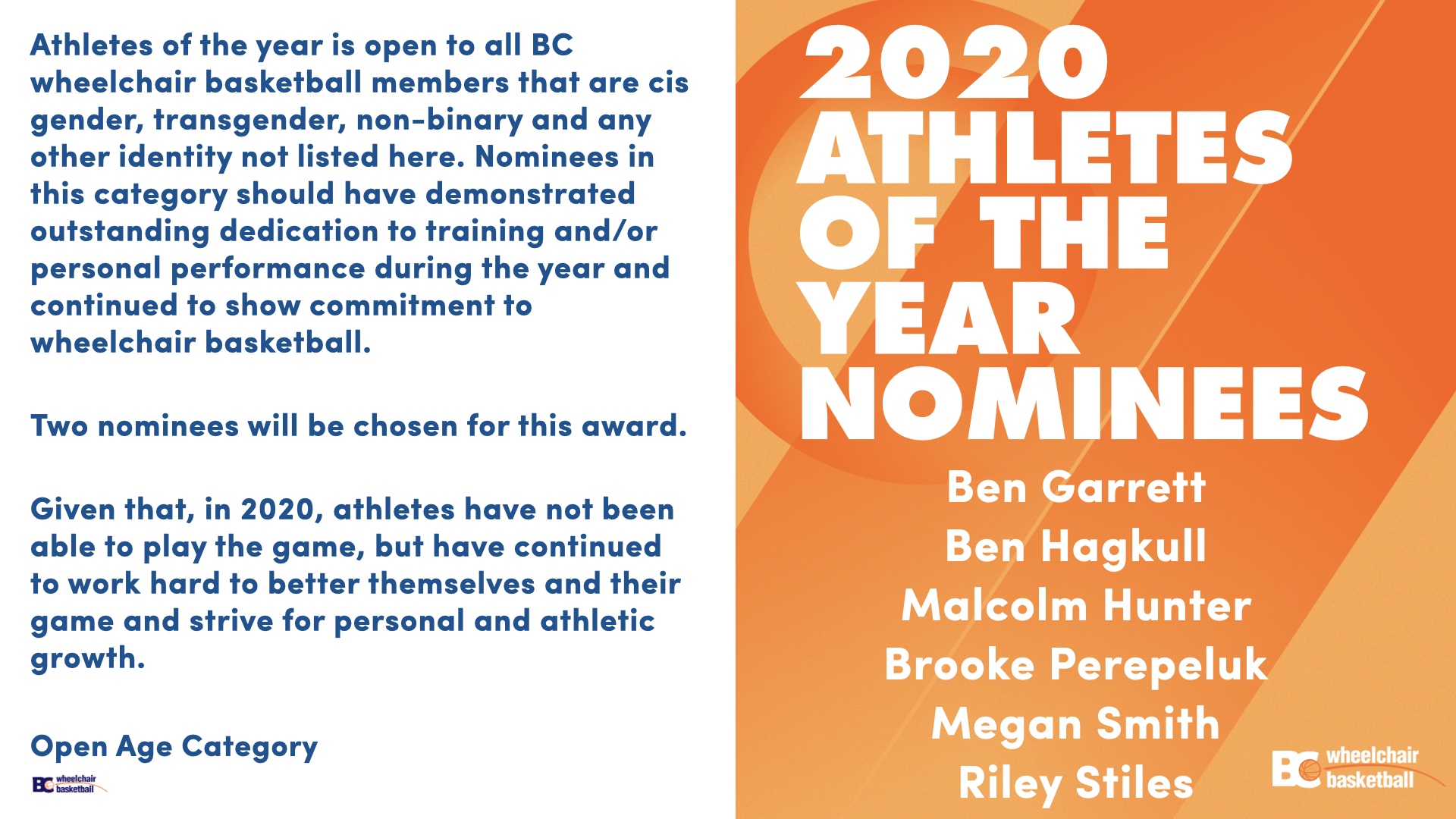 Athletes of the year is open to all BC wheelchair basketball members that are cis gender, transgender, non-binary and any other identity not listed here. Nominees in this category should have demonstrated outstanding dedication to training and/or personal performance during the year and continued to show commitment to wheelchair basketball.

Two nominees will be chosen for this award.

Given that, in 2020, athletes have not been able to play the game, but have continued to work hard to better themselves and their game and strive for personal and athletic growth.

Open Age Category

BC wheelchair basketball

2020 ATHLETES OF THE YEAR NOMINEES

Ben Garrett
Ben Hagkull
Malcolm Hunter
Brooke Perepeluk
Megan Smith
Riley Stiles

BC wheelchair basketball